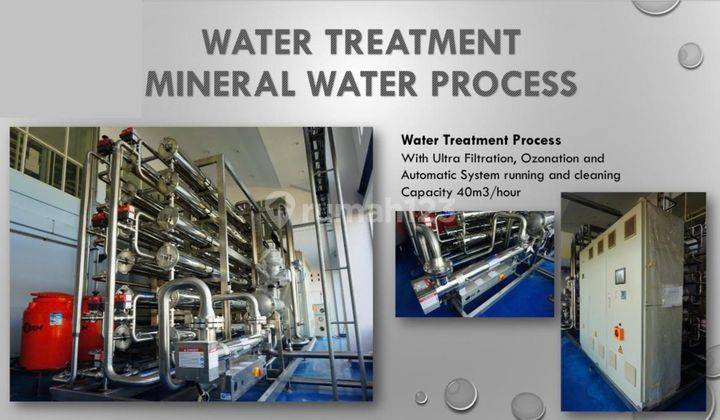 WATER TREATMENT
MINERAL WATER PROCESS

Water Treatment Process
With Ultra Filtration, Ozonation and Automatic System running and cleaning
Capacity 40m3/hour

rumah123